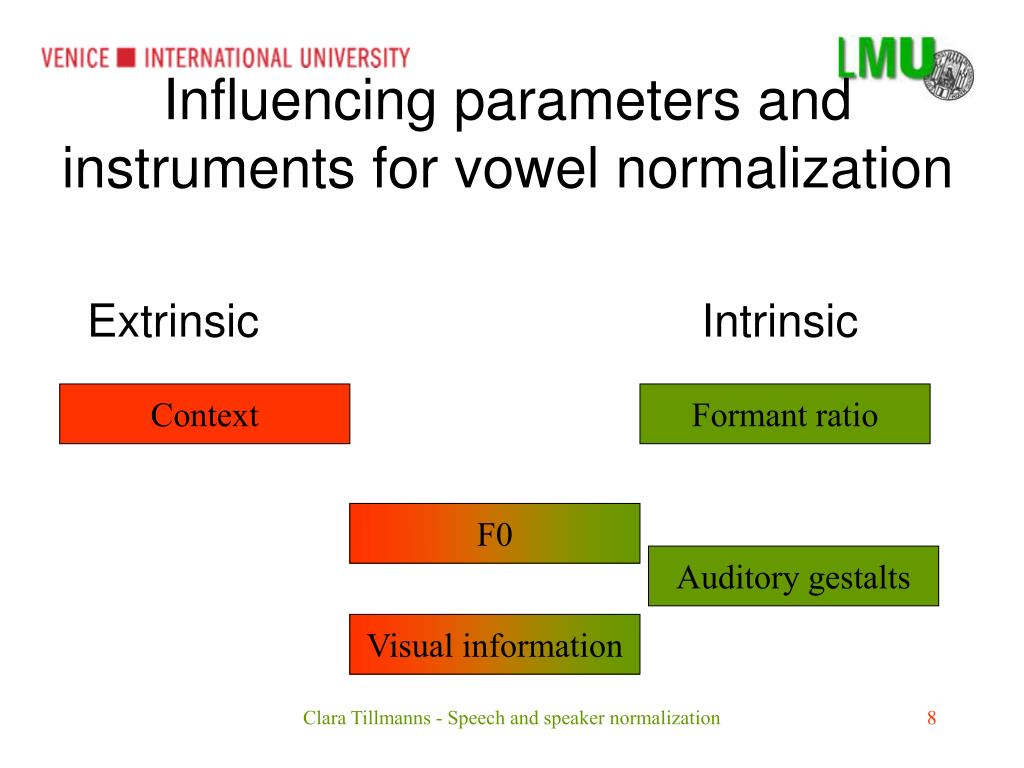 VENICE INTERNATIONAL UNIVERSITY

LMU

Influencing parameters and instruments for vowel normalization

Extrinsic

Intrinsic

Context

Formant ratio

F0

Auditory gestalts

Visual information

Clara Tillmanns - Speech and speaker normalization

8